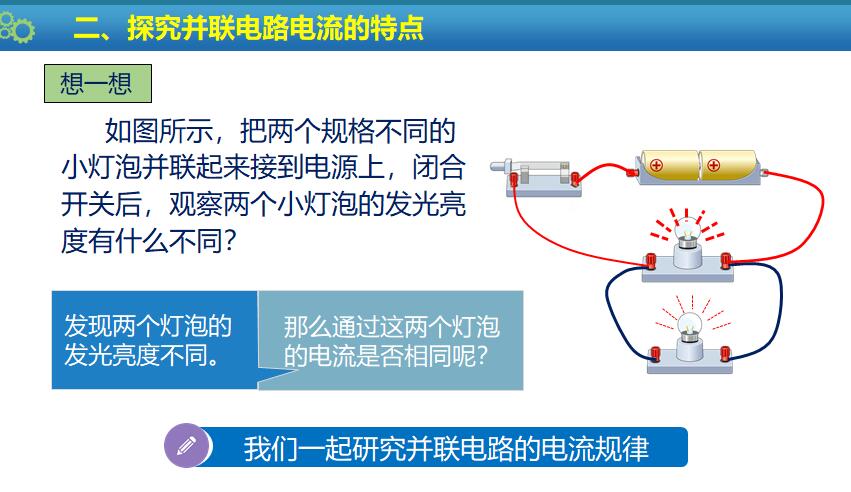 二、探究并联电路电流的特点

想一想

如图所示，把两个规格不同的小灯泡并联起来接到电源上，闭合开关后，观察两个小灯泡的发光亮度有什么不同？

发现两个灯泡的发光亮度不同。

那么通过这两个灯泡的电流是否相同呢？

我们一起研究并联电路的电流规律